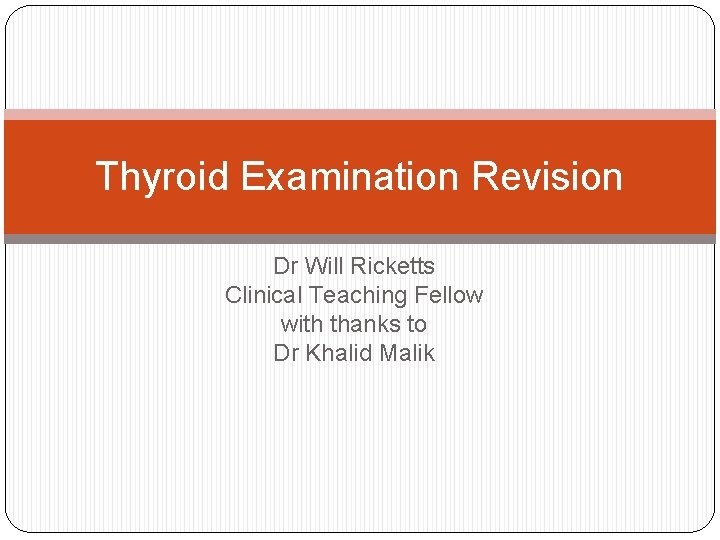 Thyroid Examination Revision

Dr Will Ricketts
Clinical Teaching Fellow
with thanks to
Dr Khalid Malik